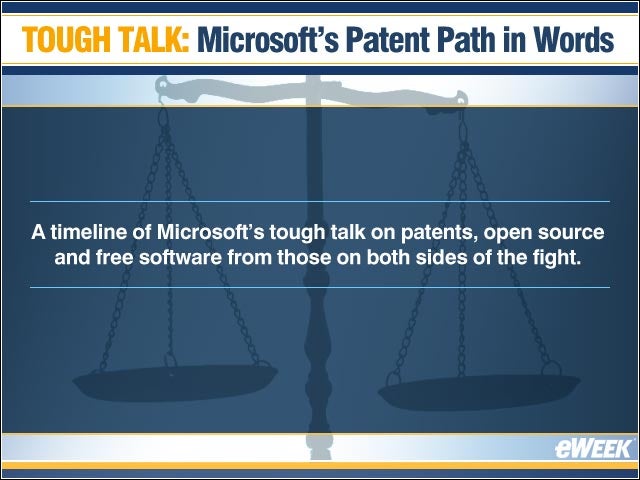 TOUGH TALK: Microsoft's Patent Path in Words

A timeline of Microsoft's tough talk on patents, open source and free software from those on both sides of the fight.

eWEEK